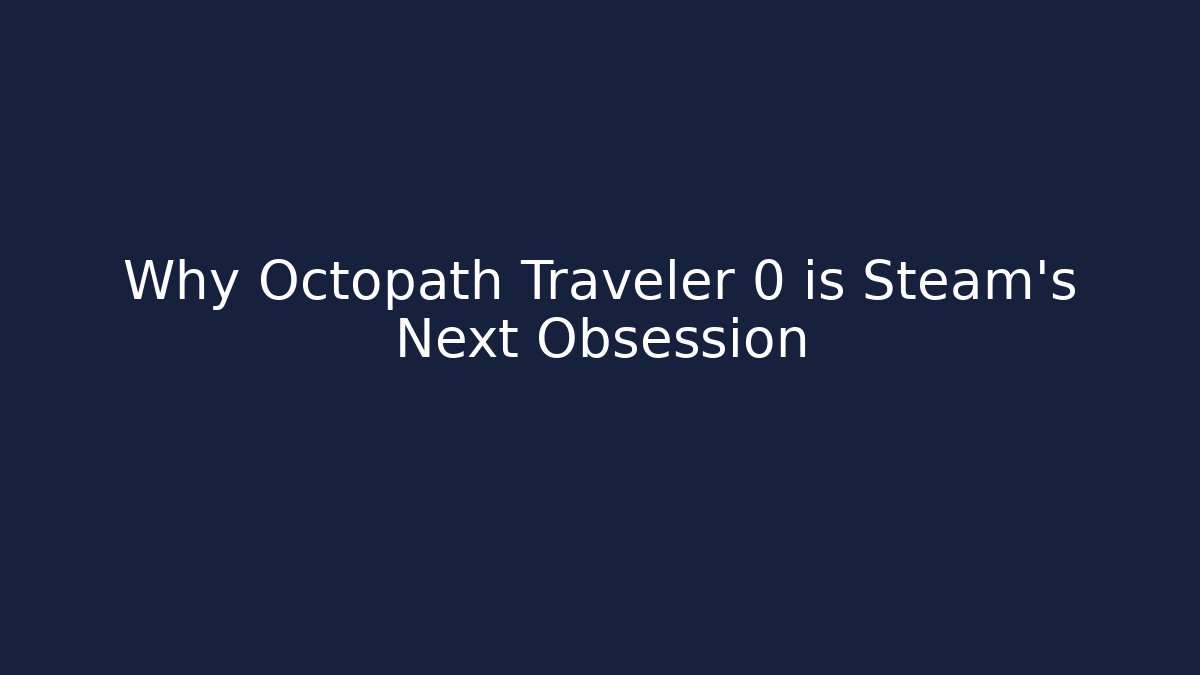 Why Octopath Traveler 0 is Steam's Next Obsession